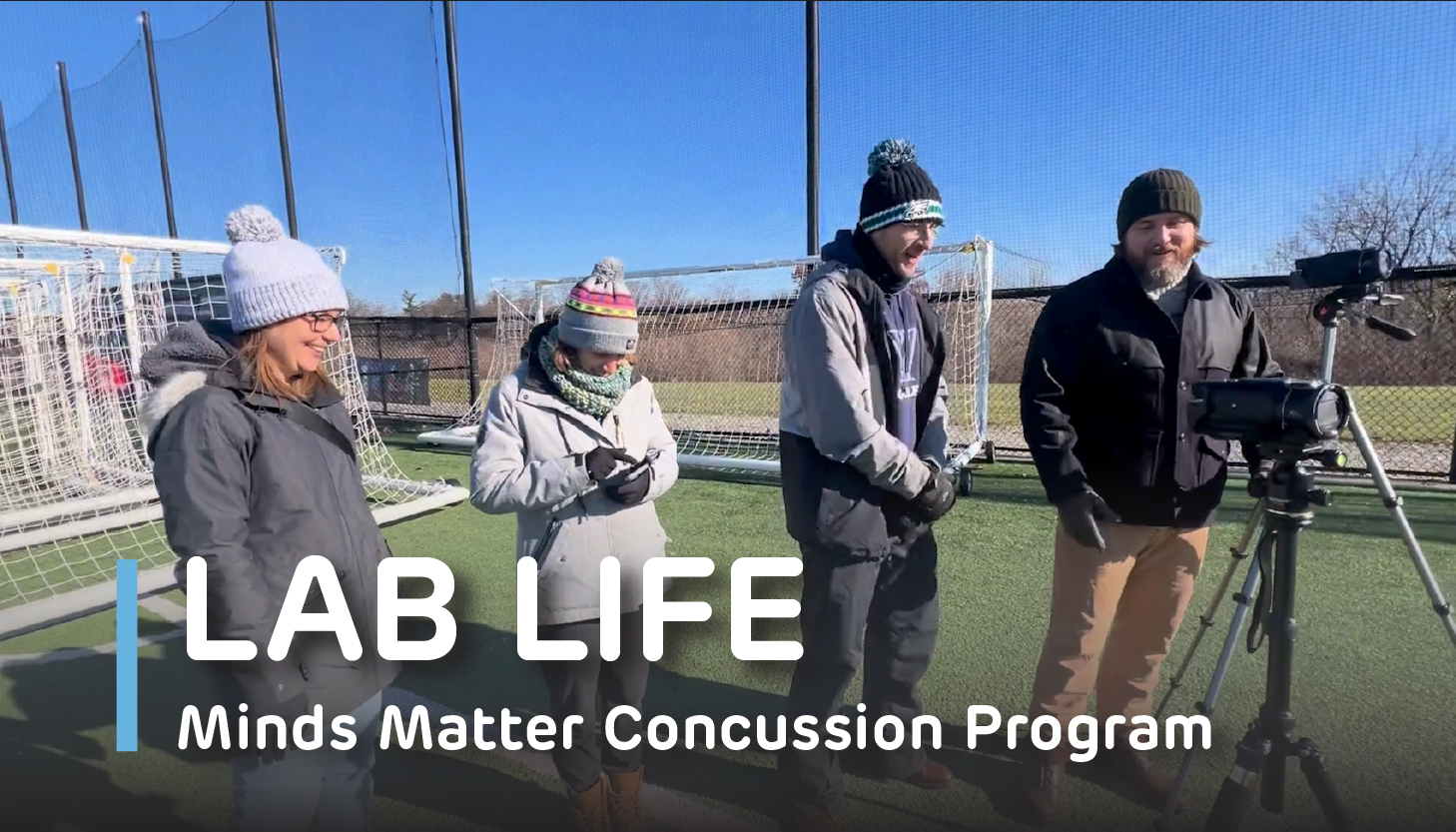 LAB LIFE
Minds Matter Concussion Program